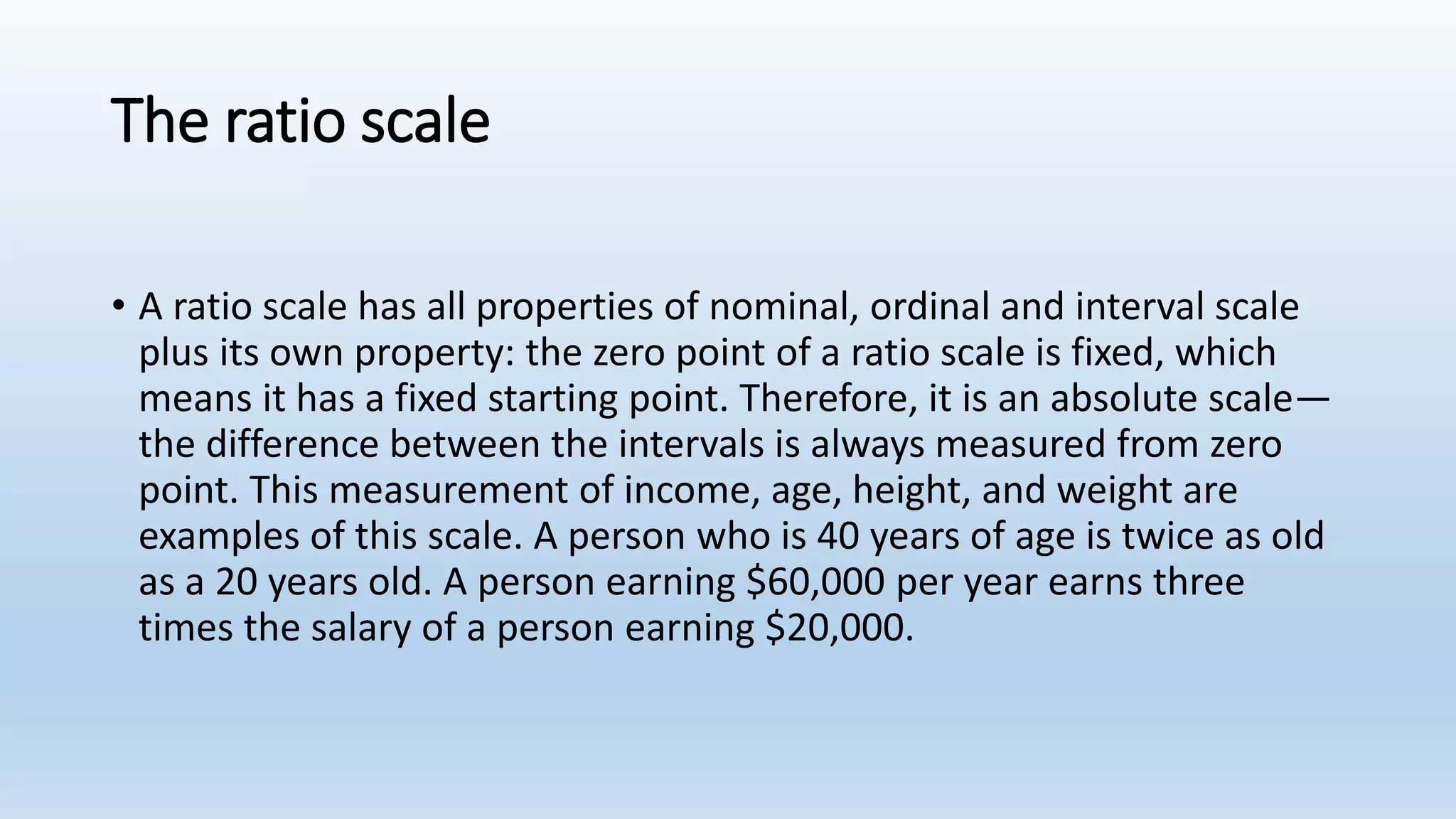 The ratio scale

• A ratio scale has all properties of nominal, ordinal and interval scale plus its own property: the zero point of a ratio scale is fixed, which means it has a fixed starting point. Therefore, it is an absolute scale—the difference between the intervals is always measured from zero point. This measurement of income, age, height, and weight are examples of this scale. A person who is 40 years of age is twice as old as a 20 years old. A person earning \$60,000 per year earns three times the salary of a person earning \$20,000.